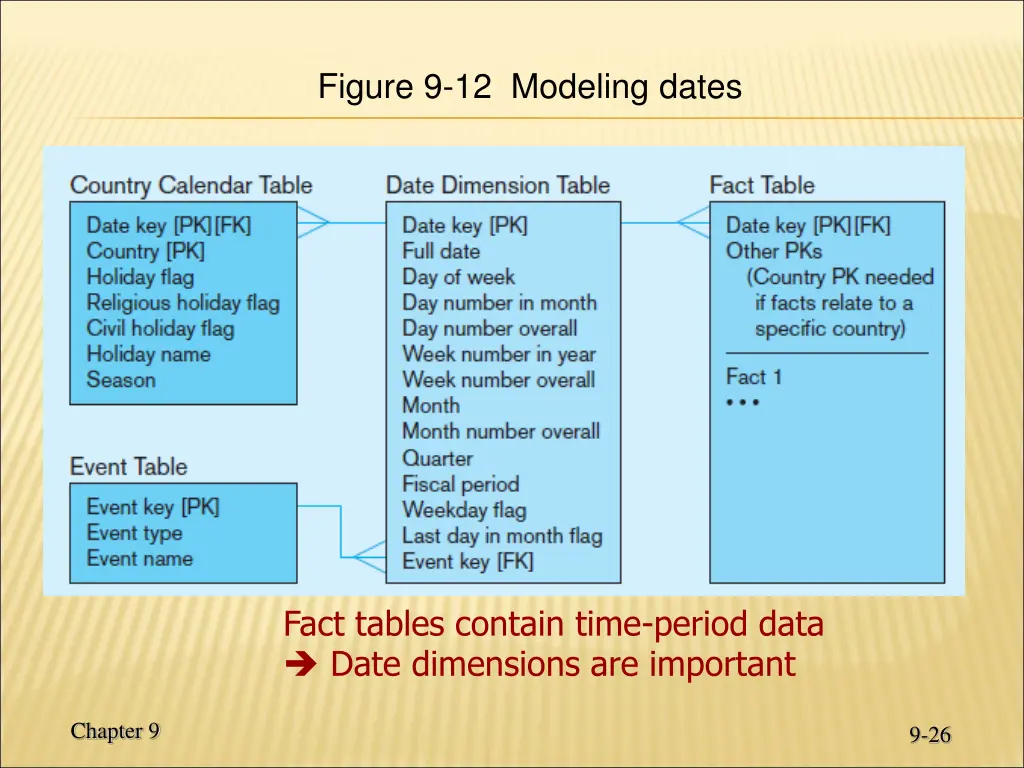 Figure 9-12 Modeling dates

Country Calendar Table

Date key [PK][FK]
Country [PK]
Holiday flag
Religious holiday flag
Civil holiday flag
Holiday name
Season

Event Table

Event key [PK]
Event type
Event name

Date Dimension Table

Date key [PK]
Full date
Day of week
Day number in month
Day number overall
Week number in year
Week number overall
Month
Month number overall
Quarter
Fiscal period
Weekday flag
Last day in month flag
Event key [FK]

Fact Table

Date key [PK][FK]
Other PKs
(Country PK needed if facts relate to a specific country)

Fact 1
• • •

Fact tables contain time-period data
➔ Date dimensions are important

Chapter 9

9-26